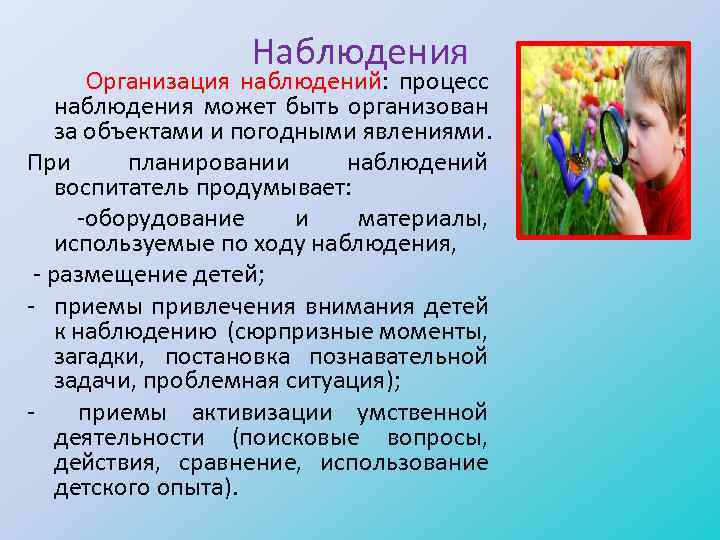 Наблюдения

Организация наблюдений: процесс наблюдения может быть организован за объектами и погодными явлениями.

При планировании наблюдений воспитатель продумывает:

-оборудование и материалы, используемые по ходу наблюдения,

- размещение детей;

- приемы привлечения внимания детей к наблюдению (сюрпризные моменты, загадки, постановка познавательной задачи, проблемная ситуация);

- приемы активизации умственной деятельности (поисковые вопросы, действия, сравнение, использование детского опыта).